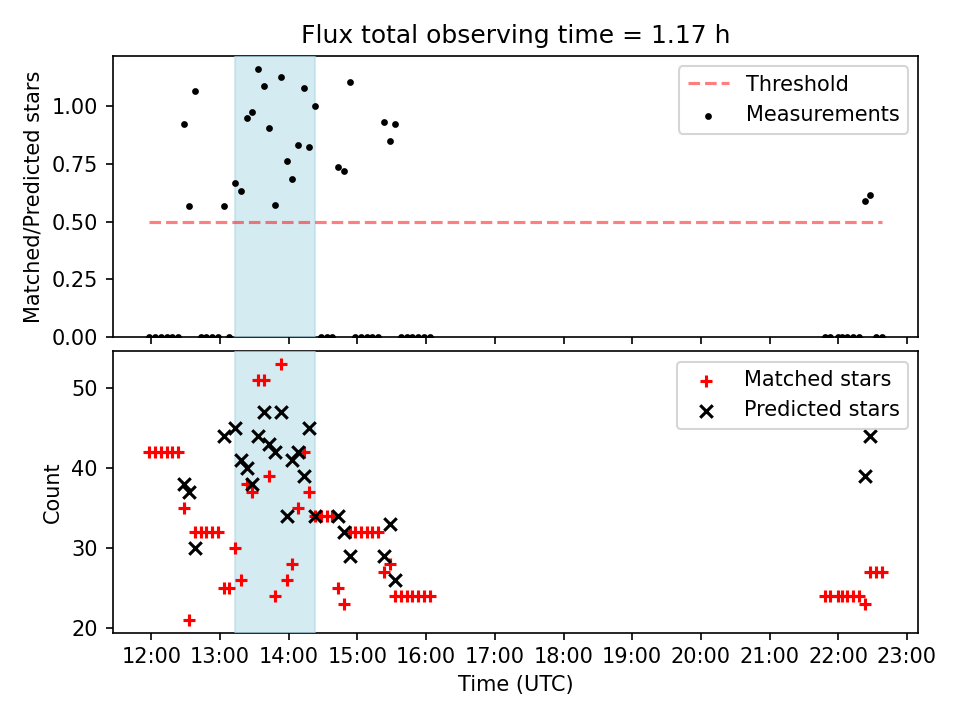 Flux total observing time = 1.17 h

Matched/Predicted stars

1.00
0.75
0.50
0.25
0.00

Threshold
Measurements

Count

50
40
30
20

Matched stars
Predicted stars

12:00 13:00 14:00 15:00 16:00 17:00 18:00 19:00 20:00 21:00 22:00 23:00

Time (UTC)